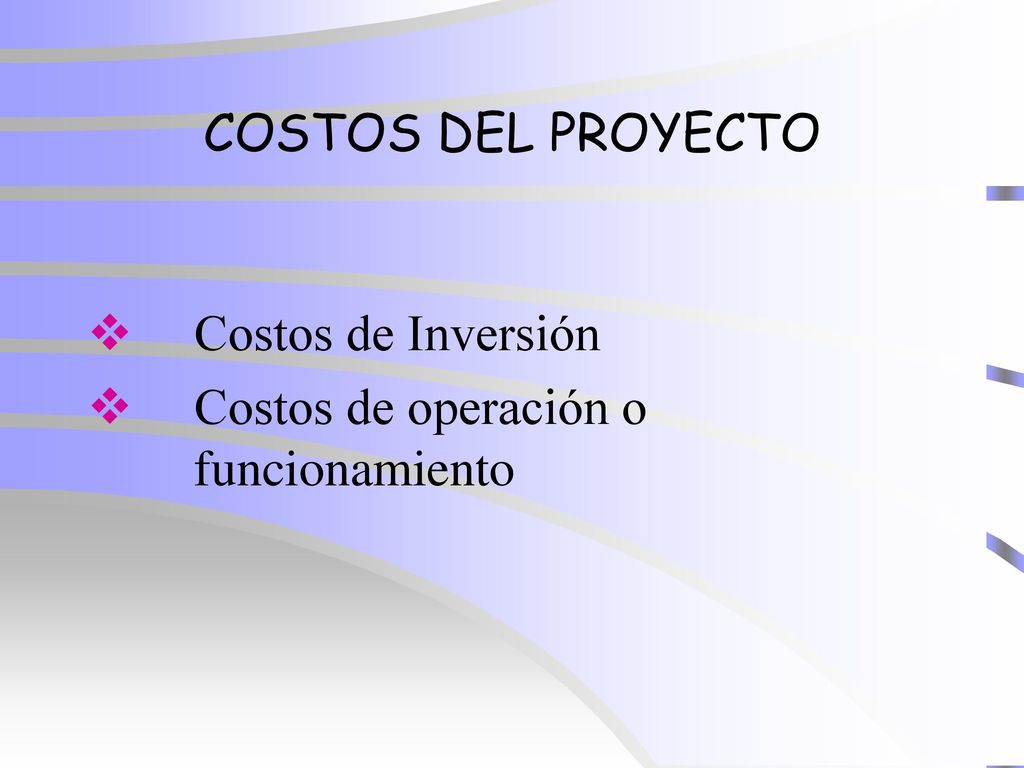 COSTOS DEL PROYECTO

❖ Costos de Inversión
❖ Costos de operación o funcionamiento